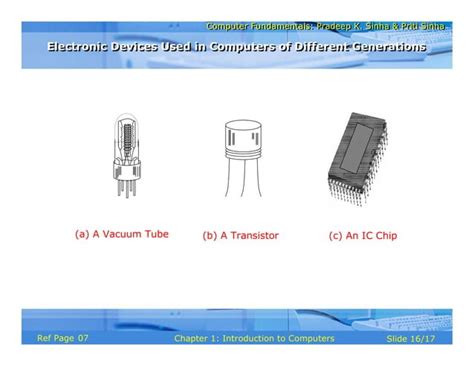 Computer Fundamentals: Pradeep K. Sinha & Priti Sinha

Electronic Devices Used in Computers of Different Generations

(a) A Vacuum Tube

(b) A Transistor

(c) An IC Chip

Ref Page 07

Chapter 1: Introduction to Computers

Slide 16/17